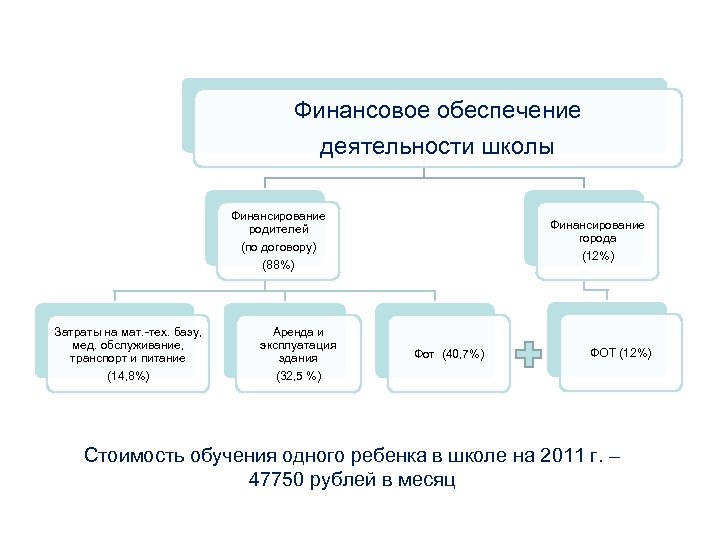 Финансовое обеспечение деятельности школы

Финансирование родителей (по договору) (88%)

Финансирование города (12%)

Затраты на мат.-тех. базу, мед. обслуживание, транспорт и питание (14,8%)

Аренда и эксплуатация здания (32,5 %)

Фот (40,7%)

ФОТ (12%)

Стоимость обучения одного ребенка в школе на 2011 г. – 47750 рублей в месяц